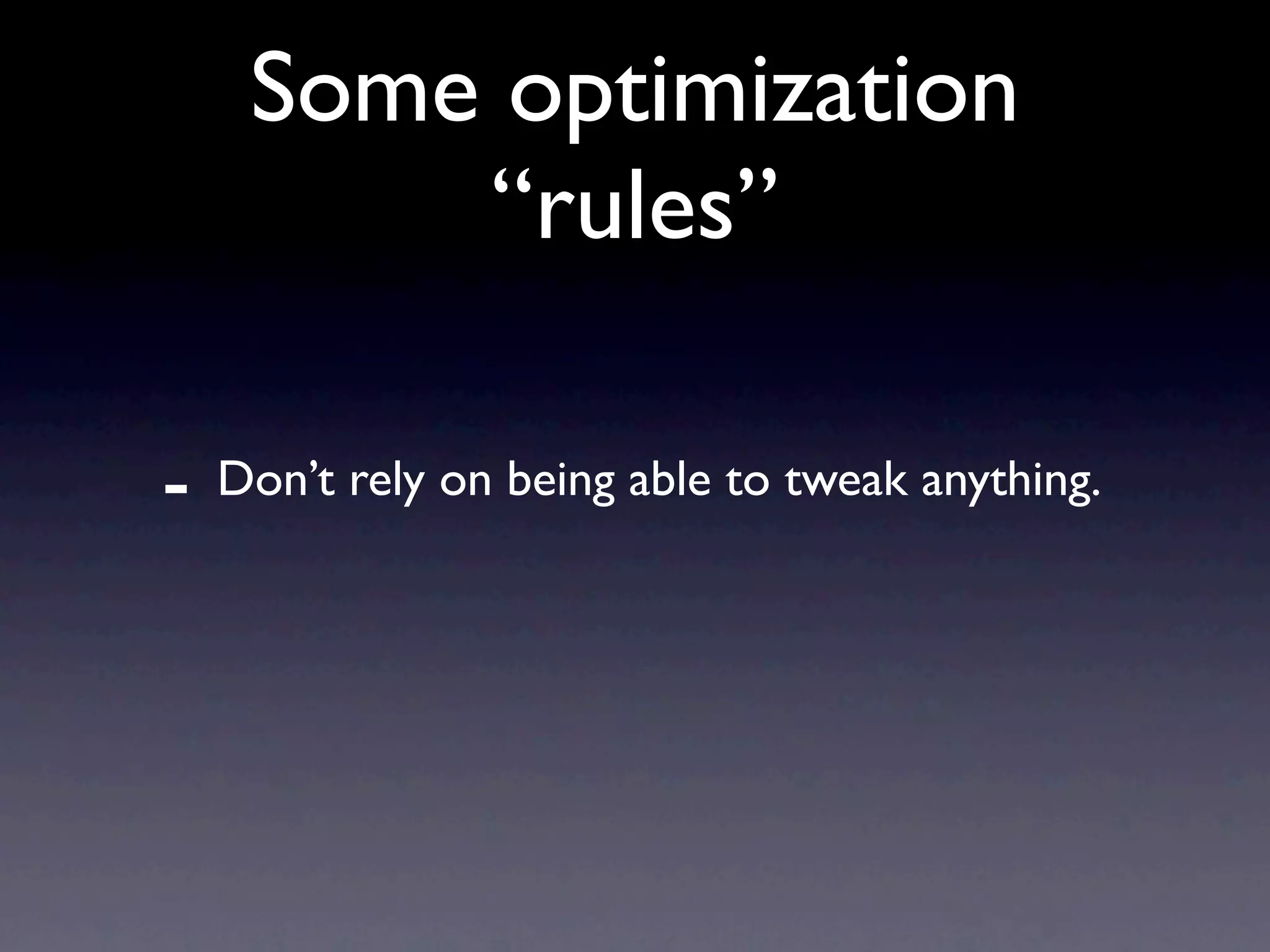 Some optimization “rules”

- Don’t rely on being able to tweak anything.